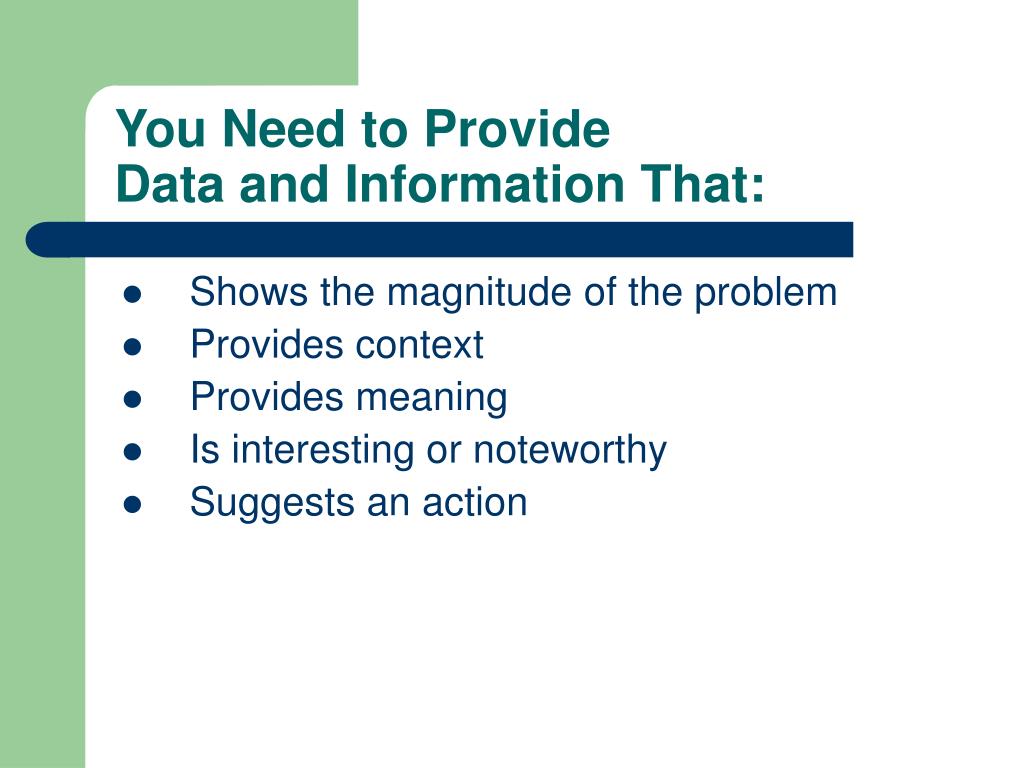 You Need to Provide
Data and Information That:

- Shows the magnitude of the problem
- Provides context
- Provides meaning
- Is interesting or noteworthy
- Suggests an action